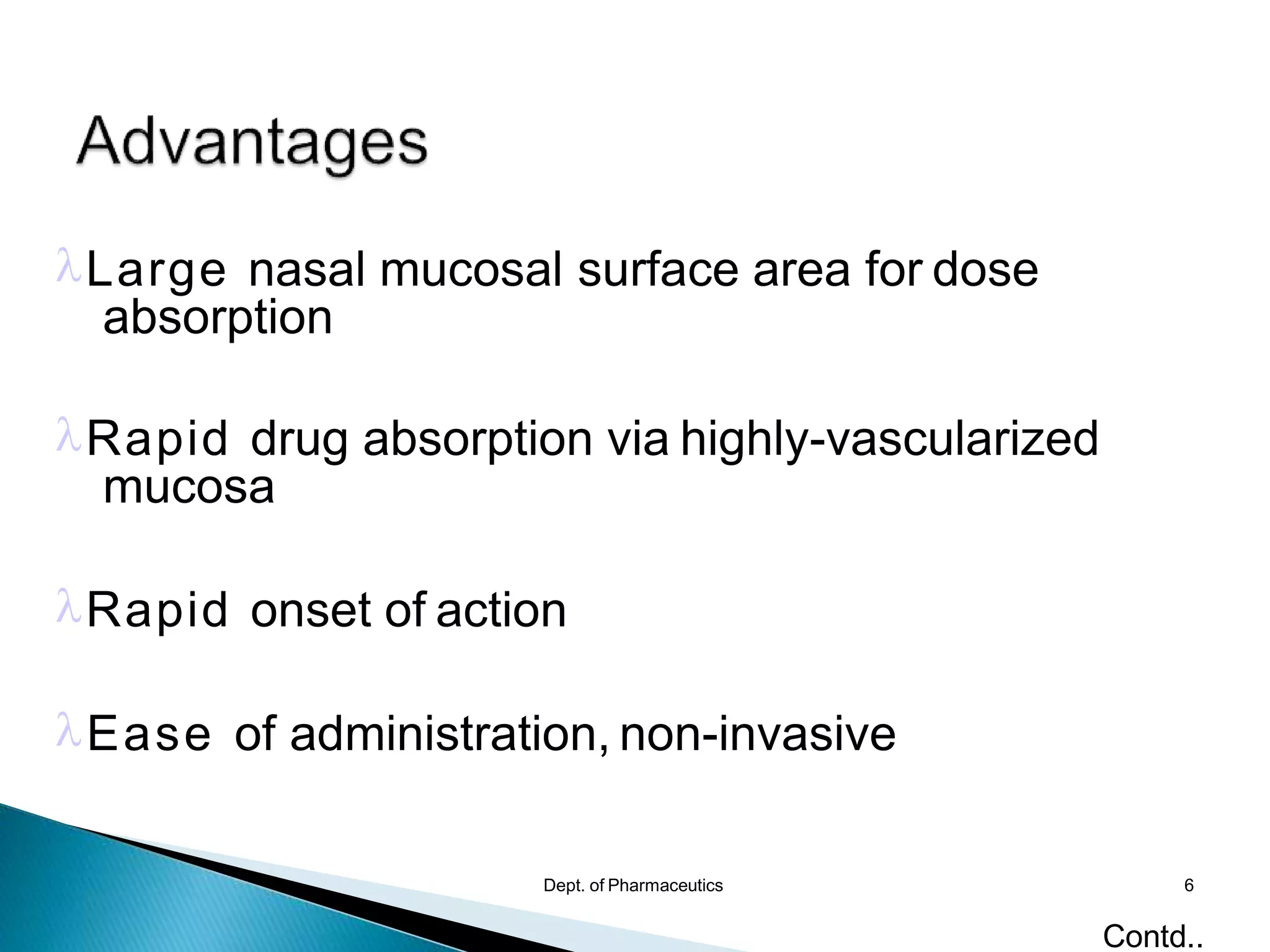 Advantages

λ Large nasal mucosal surface area for dose absorption

λ Rapid drug absorption via highly-vascularized mucosa

λ Rapid onset of action

λ Ease of administration, non-invasive

Dept. of Pharmaceutics

6

Contd..